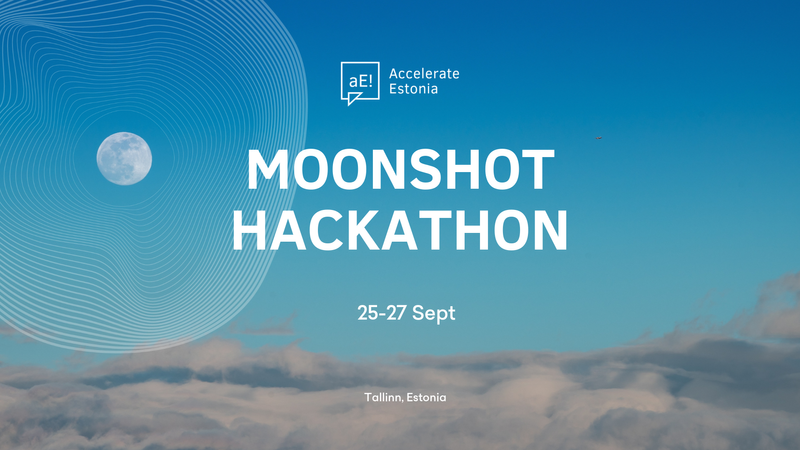 aE! Accelerate Estonia

MOONSHOT HACKATHON

25-27 Sept

Tallinn, Estonia